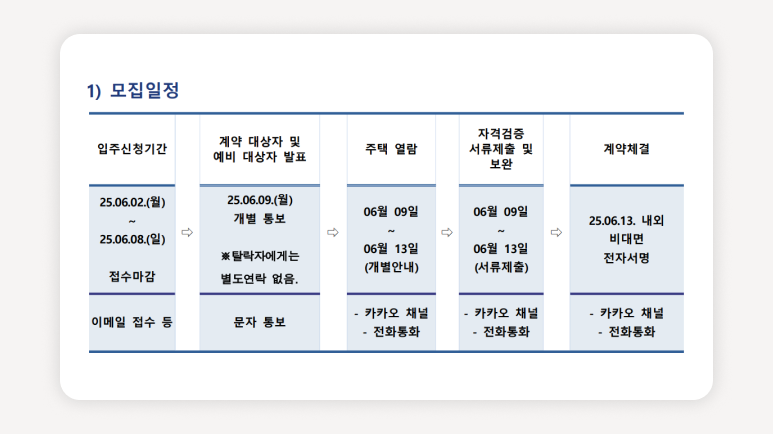 1) 모집일정

| 입주신청기간 | | 계약 대상자 및 예비 대상자 발표 | | 주택 열람 | | 자격검증 서류제출 및 보완 | | 계약체결 |
|---|---|---|---|---|---|---|---|---|
| 25.06.02.(월) ~ 25.06.08.(일) 접수마감 | ⇨ | 25.06.09.(월) 개별 통보 ※탈락자에게는 별도연락 없음. | ⇨ | 06월 09일 ~ 06월 13일 (개별안내) | ⇨ | 06월 09일 ~ 06월 13일 (서류제출) | ⇨ | 25.06.13. 내외 비대면 전자서명 |
| 이메일 접수 등 | | 문자 통보 | | - 카카오 채널 - 전화통화 | | - 카카오 채널 - 전화통화 | | - 카카오 채널 - 전화통화 |